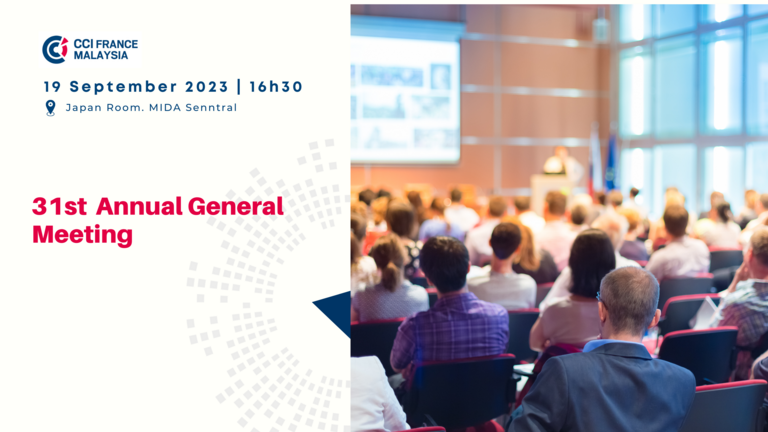 CCI FRANCE MALAYSIA

19 September 2023 | 16h30

Japan Room. MIDA Senntral

31st Annual General Meeting